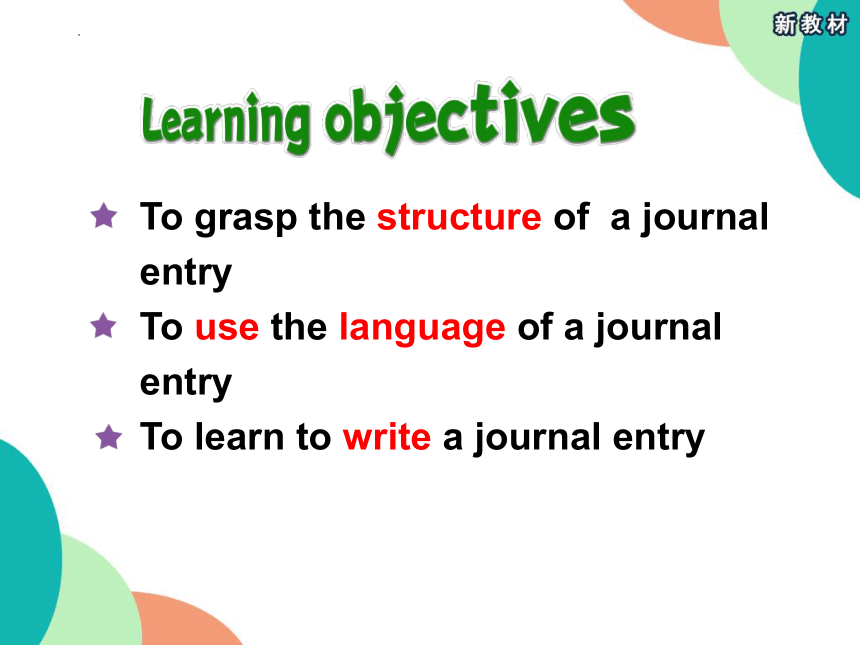 新教材

Learning objectives

★ To grasp the structure of a journal entry
★ To use the language of a journal entry
★ To learn to write a journal entry